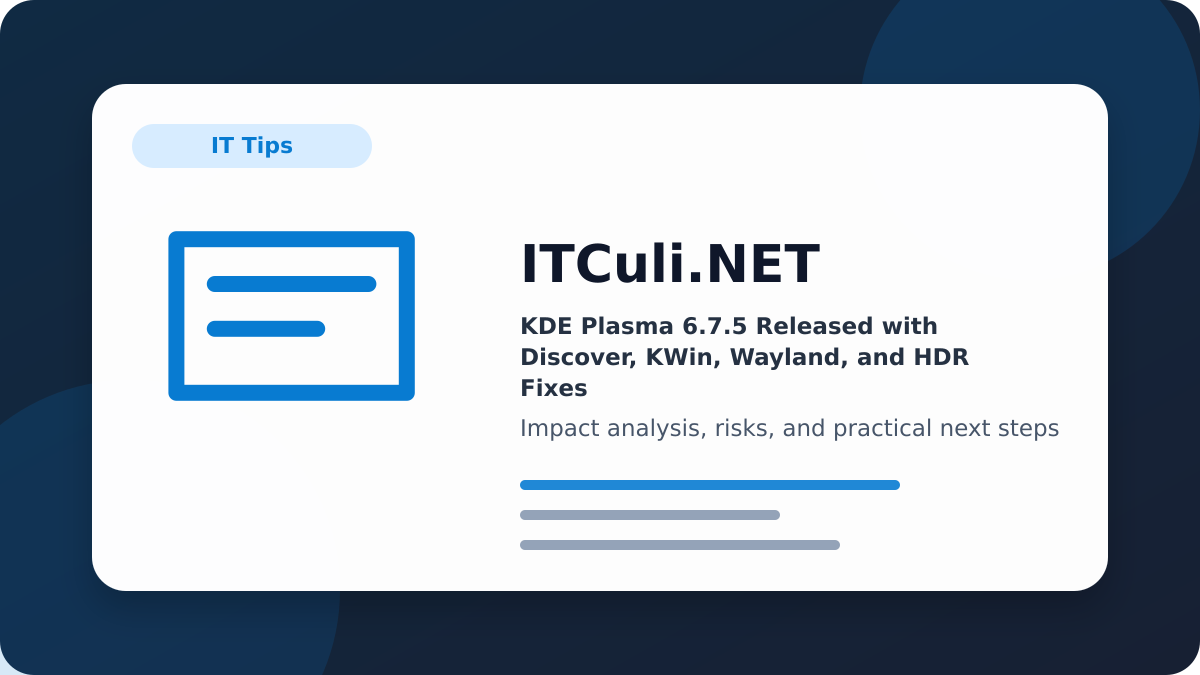 IT Tips

ITCuli.NET

KDE Plasma 6.7.5 Released with Discover, KWin, Wayland, and HDR Fixes

Impact analysis, risks, and practical next steps